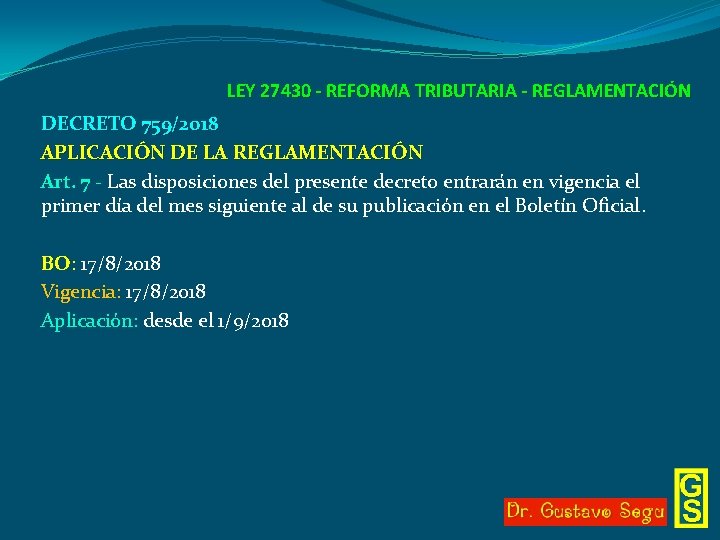 LEY 27430 - REFORMA TRIBUTARIA - REGLAMENTACIÓN

DECRETO 759/2018

APLICACIÓN DE LA REGLAMENTACIÓN

Art. 7 - Las disposiciones del presente decreto entrarán en vigencia el primer día del mes siguiente al de su publicación en el Boletín Oficial.

BO: 17/8/2018

Vigencia: 17/8/2018

Aplicación: desde el 1/9/2018

Dr. Gustavo Segu

GS